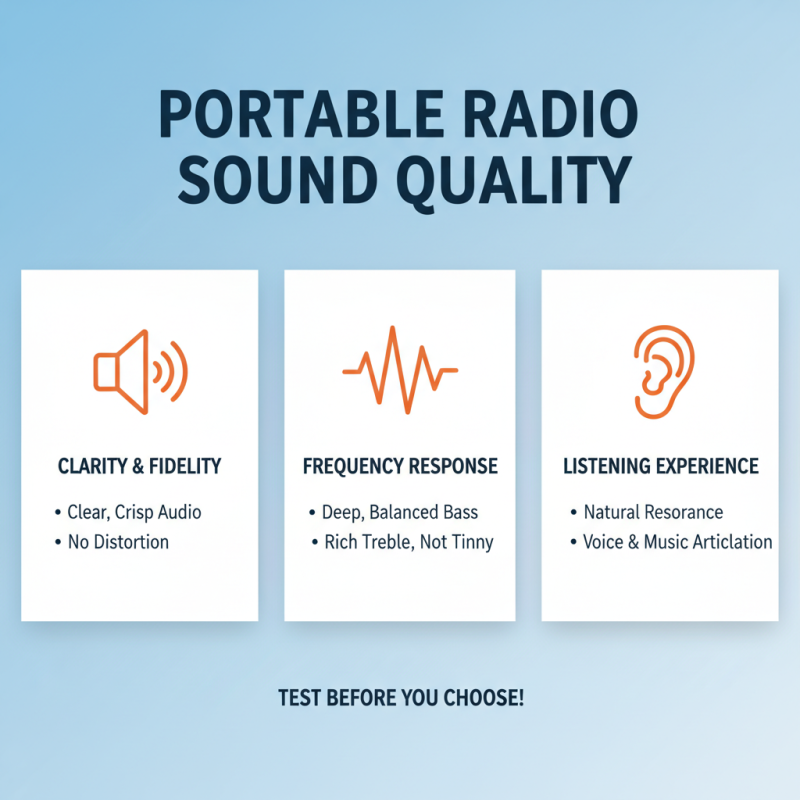 PORTABLE RADIO SOUND QUALITY

CLARITY & FIDELITY
• Clear, Crisp Audio
• No Distortion

FREQUENCY RESPONSE
• Deep, Balanced Bass
• Rich Treble, Not Tinny

LISTENING EXPERIENCE
• Natural Resorance
• Voice & Music Articlation

TEST BEFORE YOU CHOOSE!